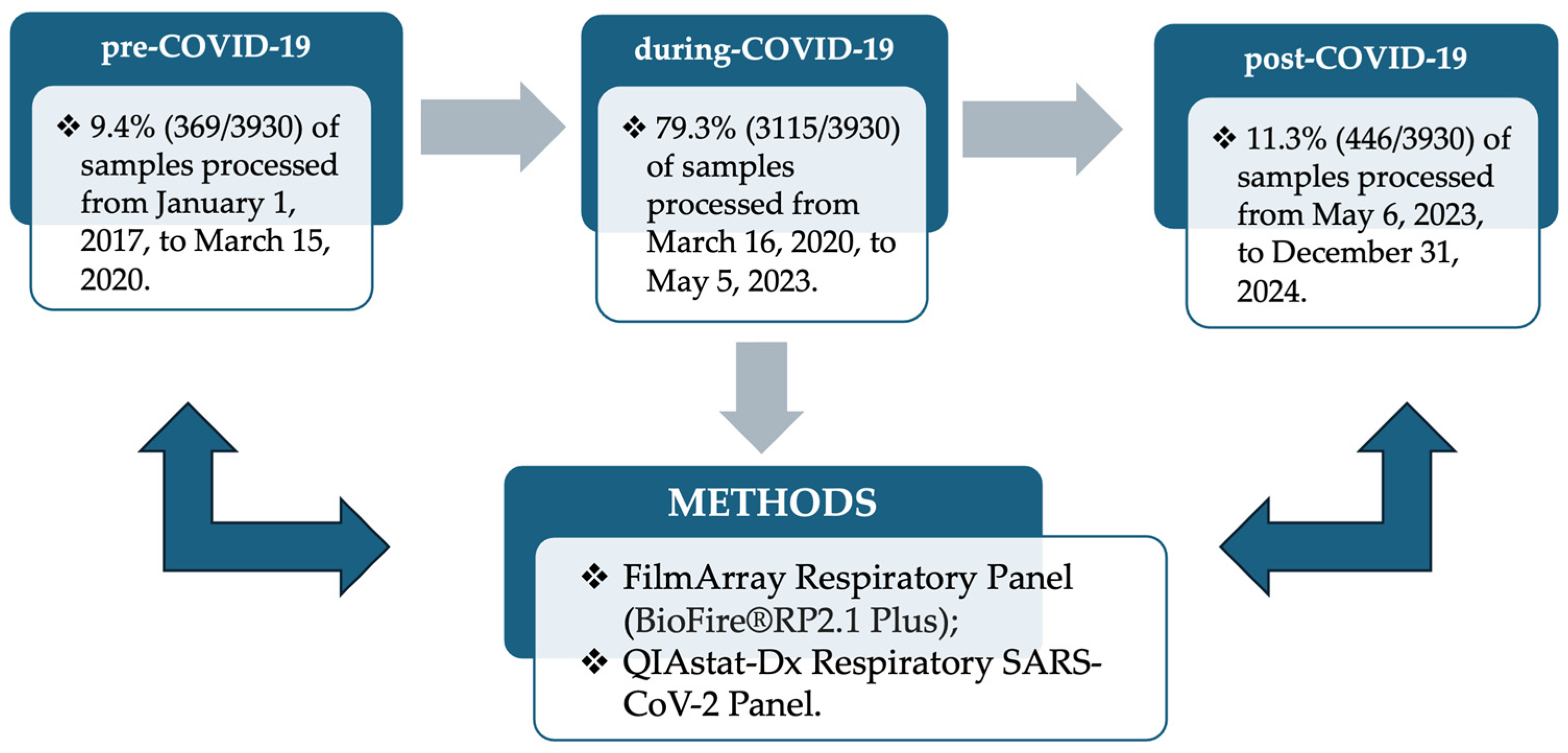 pre-COVID-19

❖ 9.4% (369/3930) of samples processed from January 1, 2017, to March 15, 2020.

during-COVID-19

❖ 79.3% (3115/3930) of samples processed from March 16, 2020, to May 5, 2023.

post-COVID-19

❖ 11.3% (446/3930) of samples processed from May 6, 2023, to December 31, 2024.

METHODS

❖ FilmArray Respiratory Panel (BioFire®RP2.1 Plus);
❖ QIAstat-Dx Respiratory SARS-CoV-2 Panel.